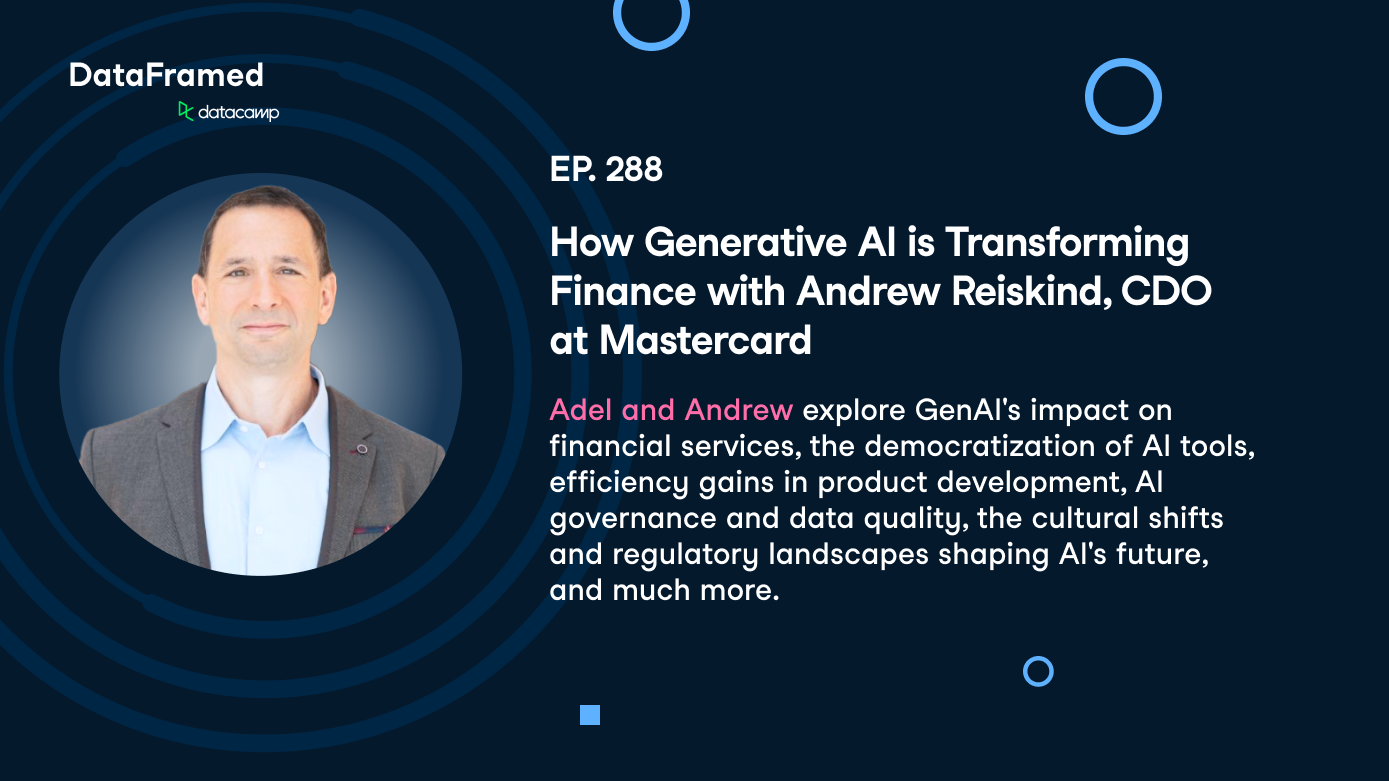 DataFramed
datacamp

EP. 288

How Generative AI is Transforming Finance with Andrew Reiskind, CDO at Mastercard

Adel and Andrew explore GenAI's impact on financial services, the democratization of AI tools, efficiency gains in product development, AI governance and data quality, the cultural shifts and regulatory landscapes shaping AI's future, and much more.